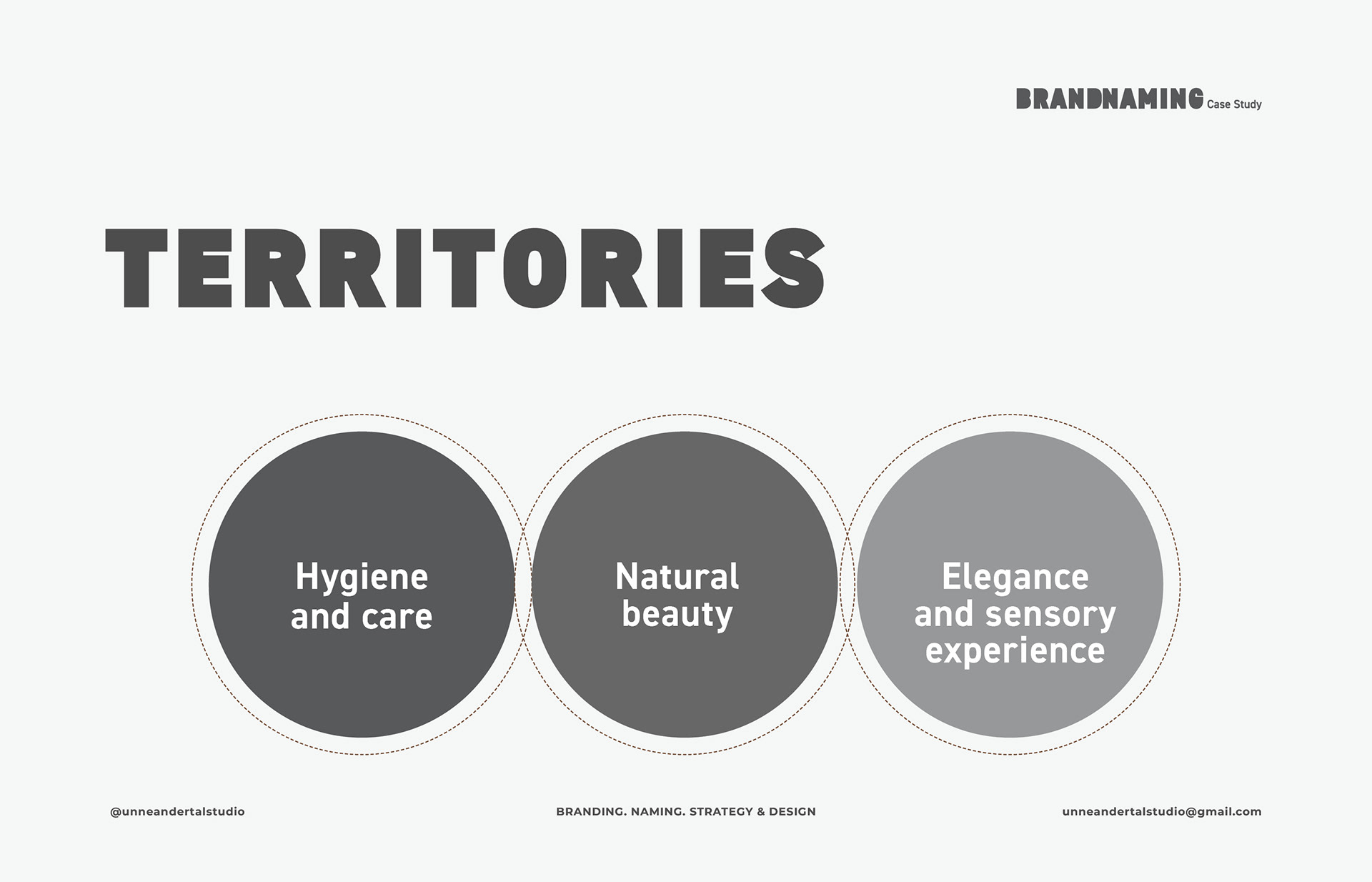 BRANDNAMING Case Study

TERRITORIES

Hygiene and care

Natural beauty

Elegance and sensory experience

@unneandertalstudio

BRANDING. NAMING. STRATEGY & DESIGN

unneandertalstudio@gmail.com